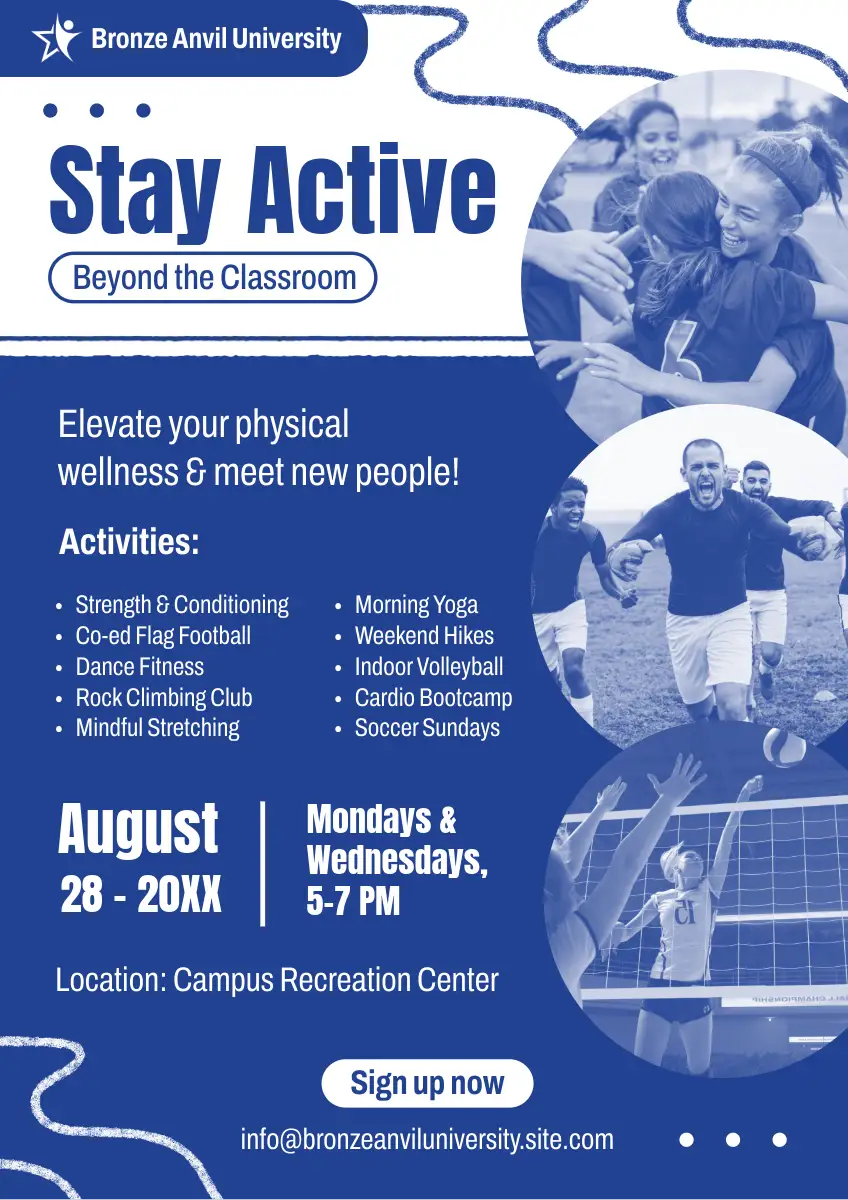 Bronze Anvil University

Stay Active

Beyond the Classroom

Elevate your physical wellness & meet new people!

Activities:

- Strength & Conditioning
- Co-ed Flag Football
- Dance Fitness
- Rock Climbing Club
- Mindful Stretching

- Morning Yoga
- Weekend Hikes
- Indoor Volleyball
- Cardio Bootcamp
- Soccer Sundays

August 28 - 20XX

Mondays & Wednesdays, 5-7 PM

Location: Campus Recreation Center

Sign up now

info@bronzeanviluniversity.site.com